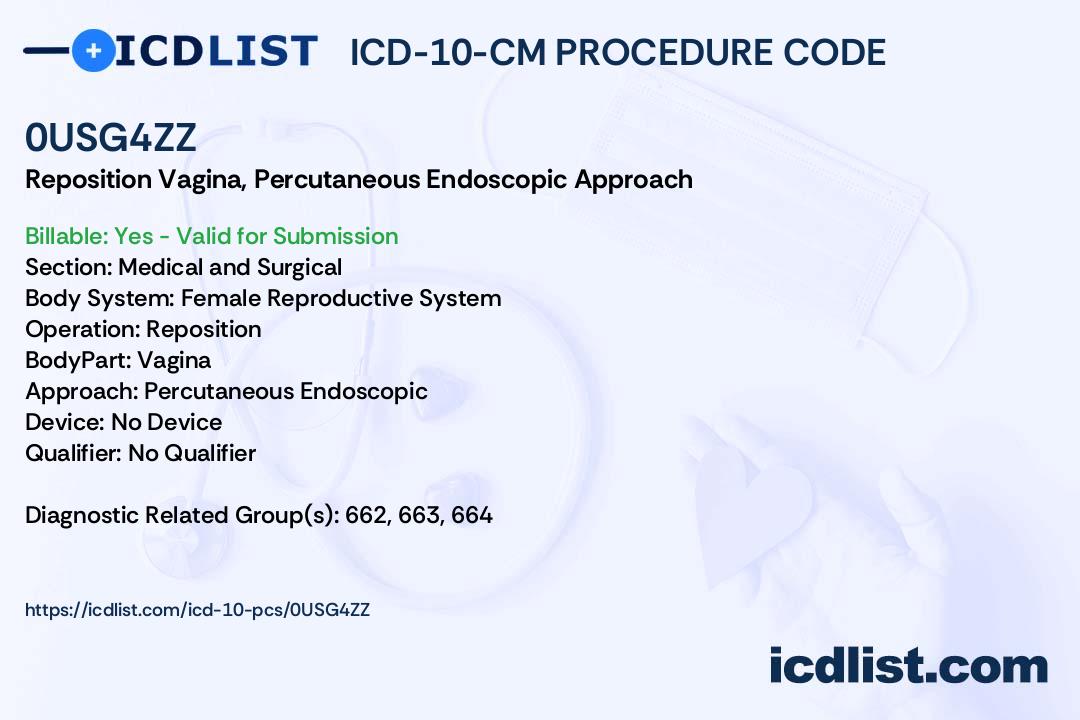 ICDLIST ICD-10-CM PROCEDURE CODE

0USG4ZZ
Reposition Vagina, Percutaneous Endoscopic Approach

Billable: Yes - Valid for Submission
Section: Medical and Surgical
Body System: Female Reproductive System
Operation: Reposition
BodyPart: Vagina
Approach: Percutaneous Endoscopic
Device: No Device
Qualifier: No Qualifier

Diagnostic Related Group(s): 662, 663, 664

https://icdlist.com/icd-10-pcs/0USG4ZZ

icdlist.com